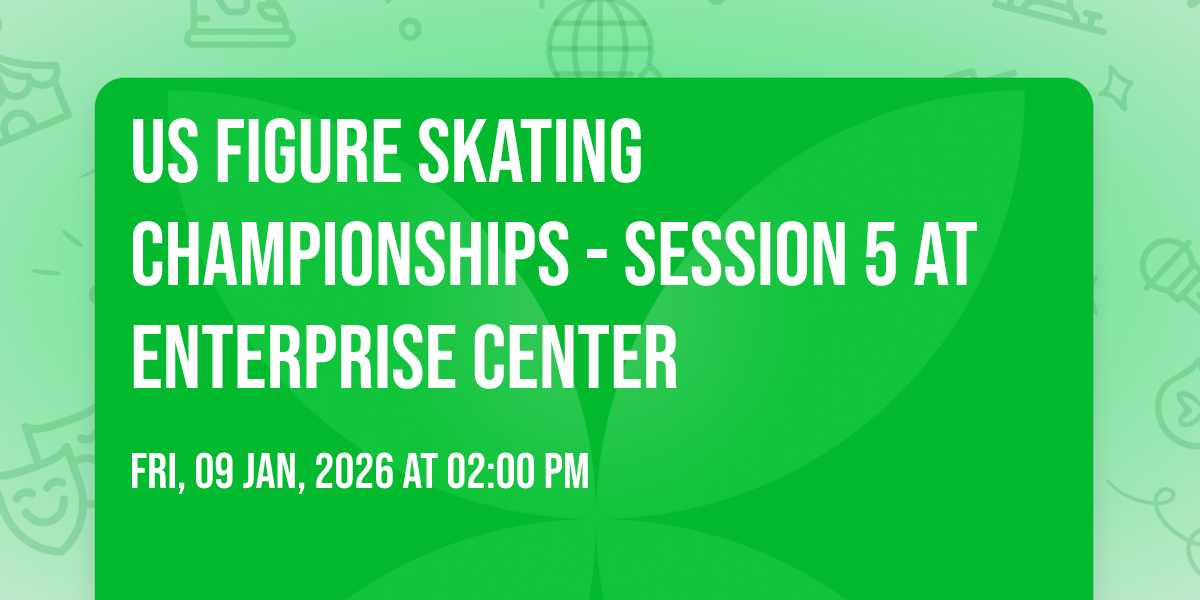 US FIGURE SKATING CHAMPIONSHIPS - SESSION 5 AT ENTERPRISE CENTER

FRI, 09 JAN, 2026 AT 02:00 PM